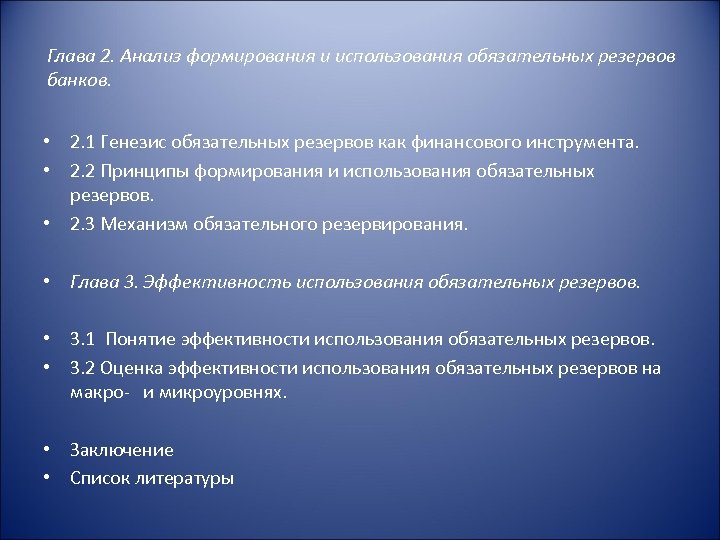 Глава 2. Анализ формирования и использования обязательных резервов банков.

• 2.1 Генезис обязательных резервов как финансового инструмента.
• 2.2 Принципы формирования и использования обязательных резервов.
• 2.3 Механизм обязательного резервирования.

• Глава 3. Эффективность использования обязательных резервов.

• 3.1 Понятие эффективности использования обязательных резервов.
• 3.2 Оценка эффективности использования обязательных резервов на макро- и микроуровнях.

• Заключение
• Список литературы